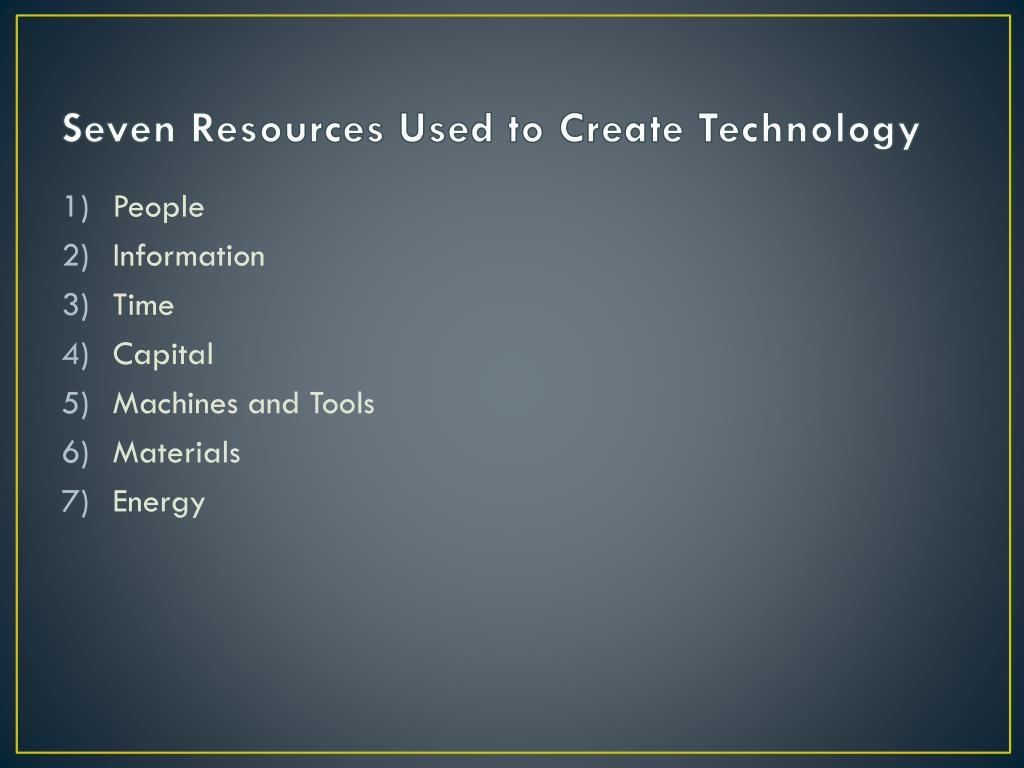 Seven Resources Used to Create Technology

1) People
2) Information
3) Time
4) Capital
5) Machines and Tools
6) Materials
7) Energy